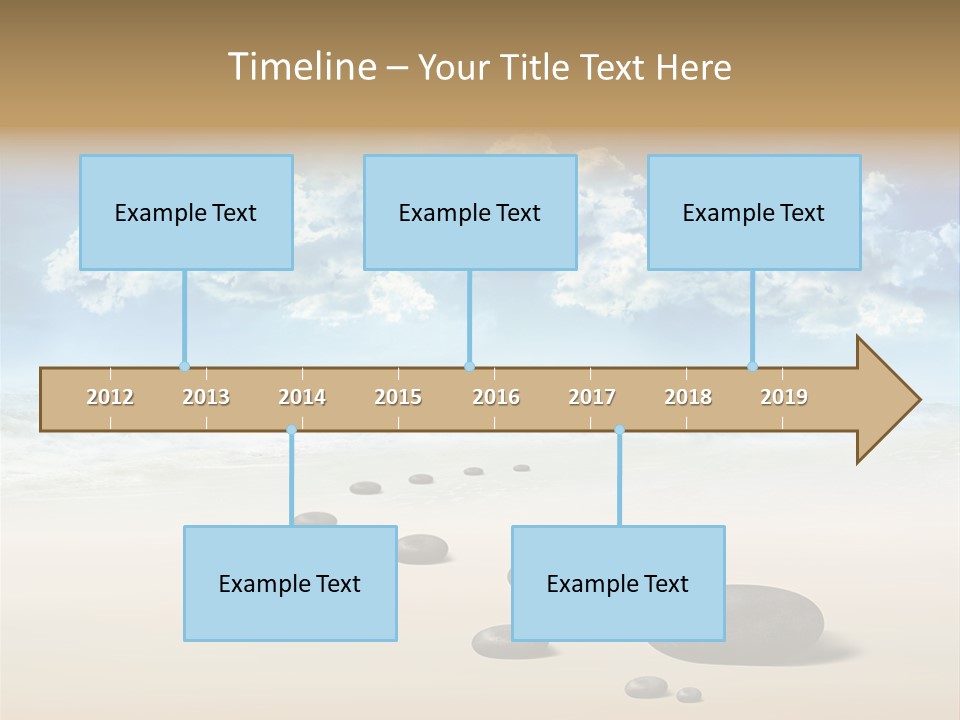 Timeline – Your Title Text Here

Example Text

Example Text

Example Text

2012 2013 2014 2015 2016 2017 2018 2019

Example Text

Example Text